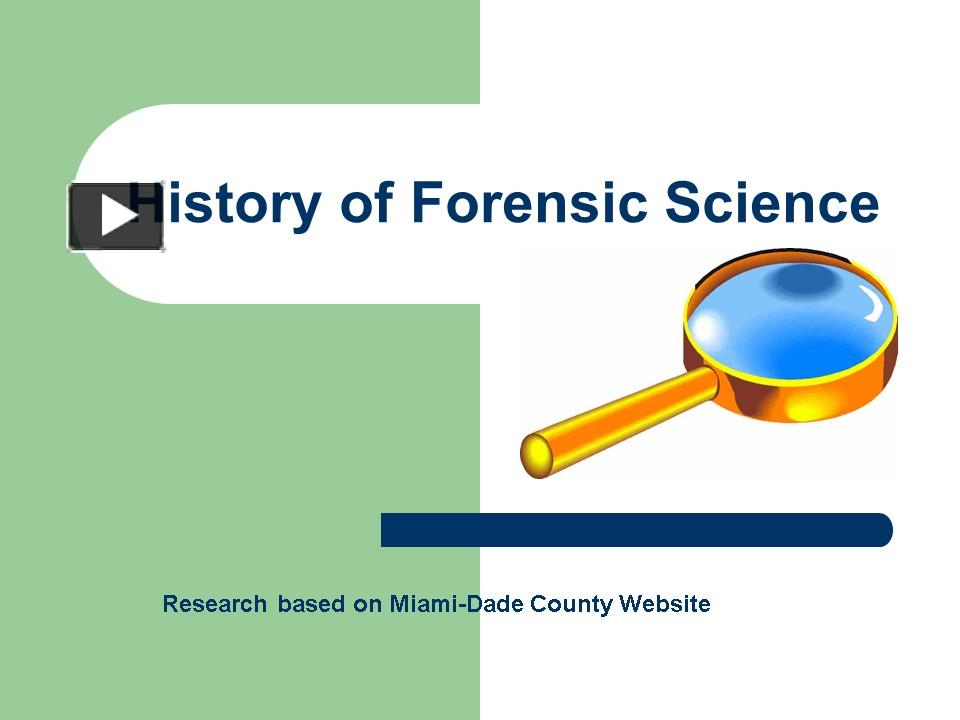 History of Forensic Science

Research based on Miami-Dade County Website